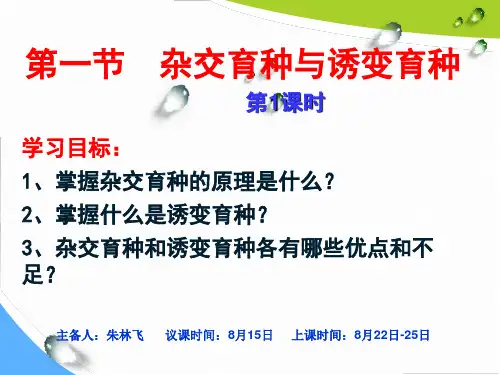 第一节　杂交育种与诱变育种

第1课时

学习目标：

1、掌握杂交育种的原理是什么？

2、掌握什么是诱变育种？

3、杂交育种和诱变育种各有哪些优点和不足？

主备人：朱林飞　议课时间：8月15日　上课时间：8月22日-25日